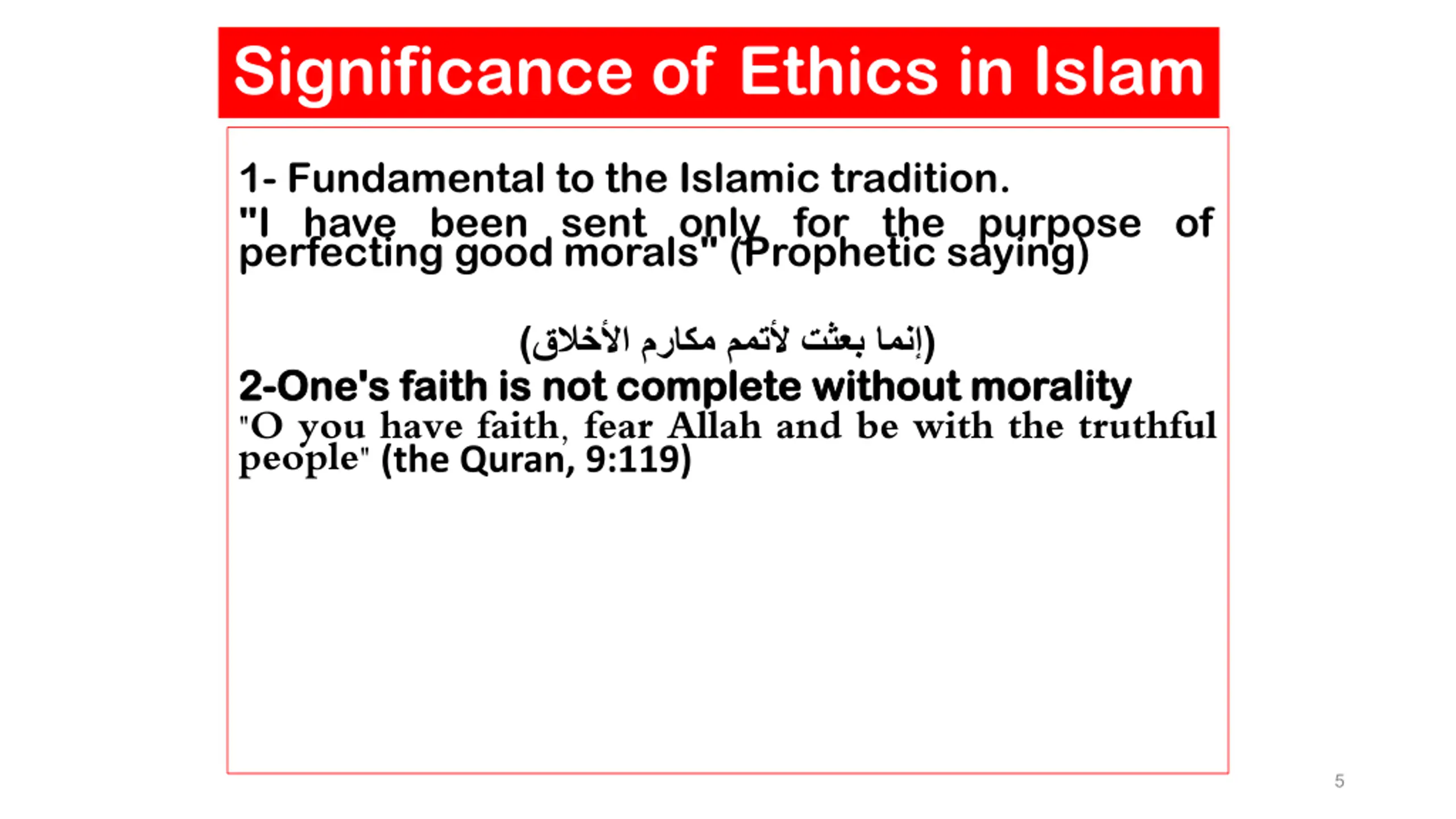 Significance of Ethics in Islam

1- Fundamental to the Islamic tradition.
"I have been sent only for the purpose of perfecting good morals" (Prophetic saying)

(إنما بعثت لأتمم مكارم الأخلاق)

2-One's faith is not complete without morality
"O you have faith, fear Allah and be with the truthful people" (the Quran, 9:119)

5